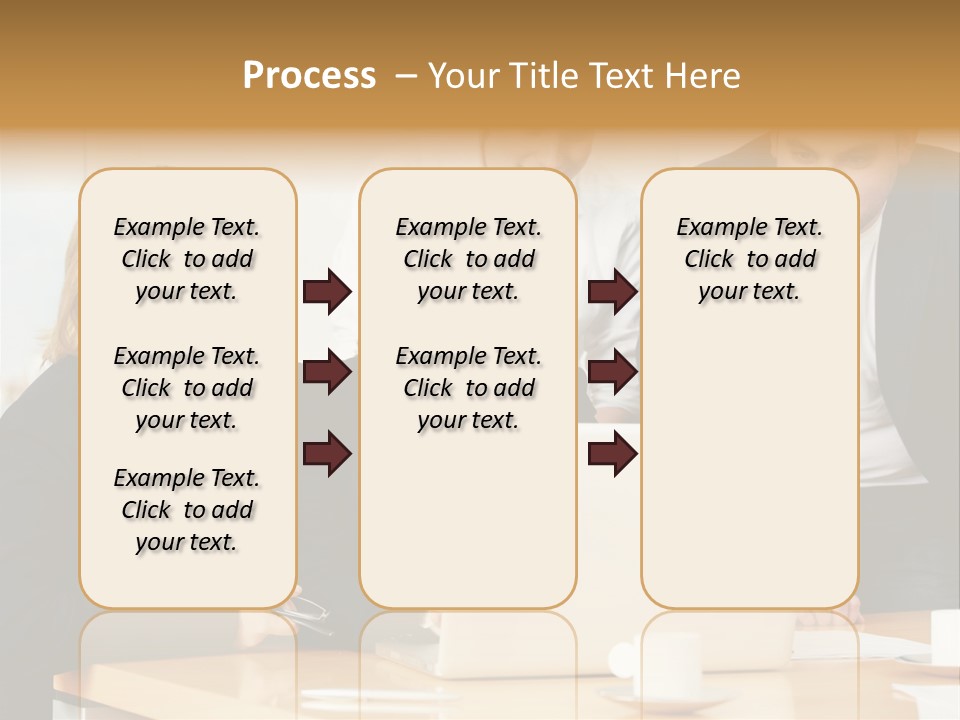 Process – Your Title Text Here

Example Text. Click to add your text.

Example Text. Click to add your text.

Example Text. Click to add your text.

Example Text. Click to add your text.

Example Text. Click to add your text.

Example Text. Click to add your text.